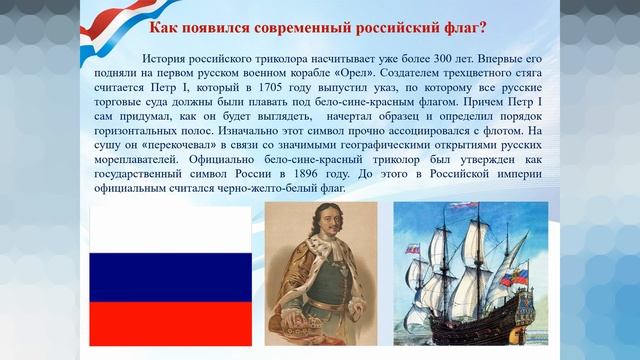 Как появился современный российский флаг?

История российского триколора насчитывает уже более 300 лет. Впервые его подняли на первом русском военном корабле «Орел». Создателем трехцветного стяга считается Петр I, который в 1705 году выпустил указ, по которому все русские торговые суда должны были плавать под бело-сине-красным флагом. Причем Петр I сам придумал, как он будет выглядеть, начертал образец и определил порядок горизонтальных полос. Изначально этот символ прочно ассоциировался с флотом. На сушу он «перекочевал» в связи со значимыми географическими открытиями русских мореплавателей. Официально бело-сине-красный триколор был утвержден как государственный символ России в 1896 году. До этого в Российской империи официальным считался черно-желто-белый флаг.